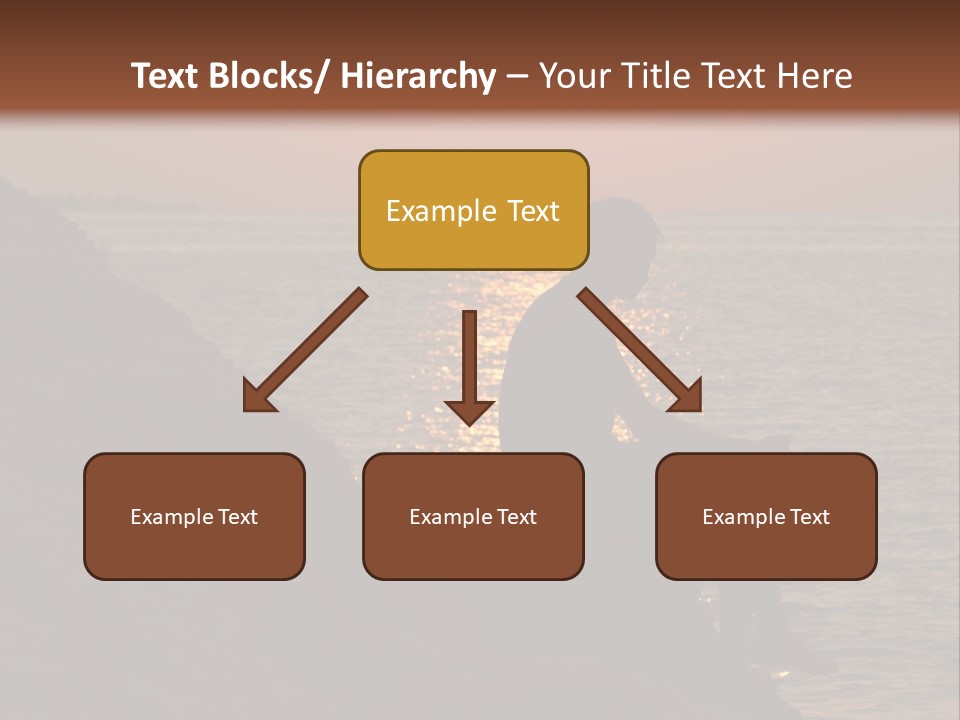 Text Blocks/ Hierarchy – Your Title Text Here

Example Text

Example Text

Example Text

Example Text